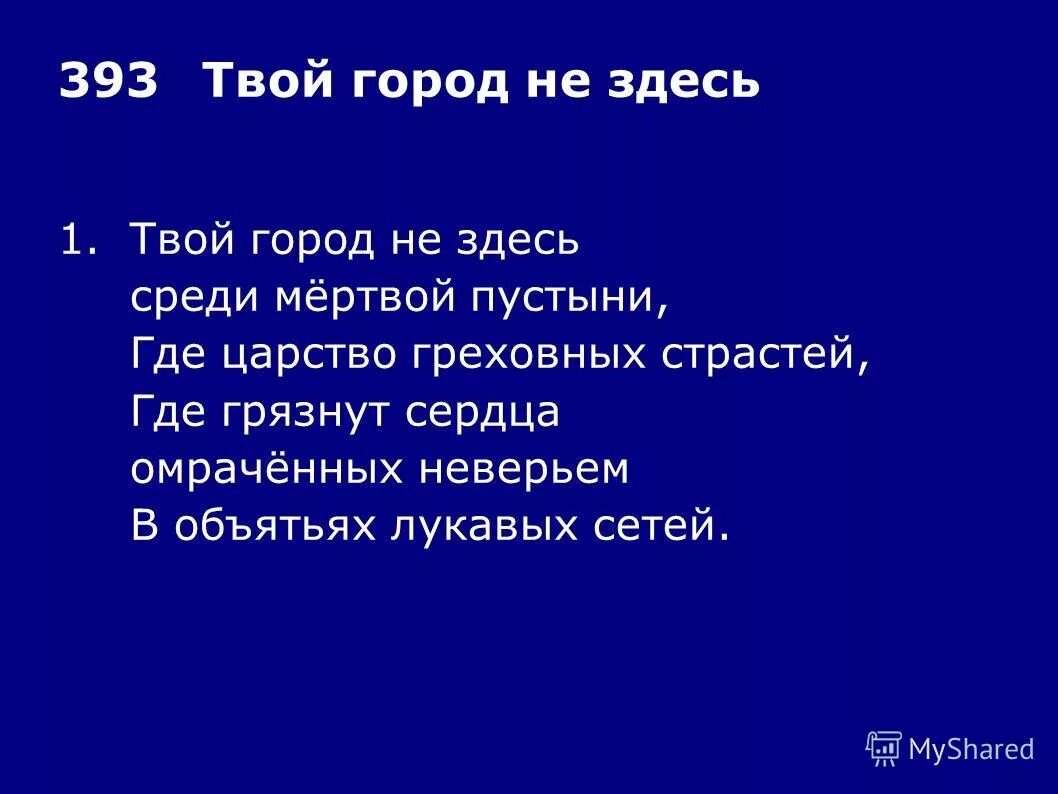 393 Твой город не здесь

1. Твой город не здесь
среди мёртвой пустыни,
Где царство греховных страстей,
Где грязнут сердца
омрачённых неверьем
В объятьях лукавых сетей.

MyShared